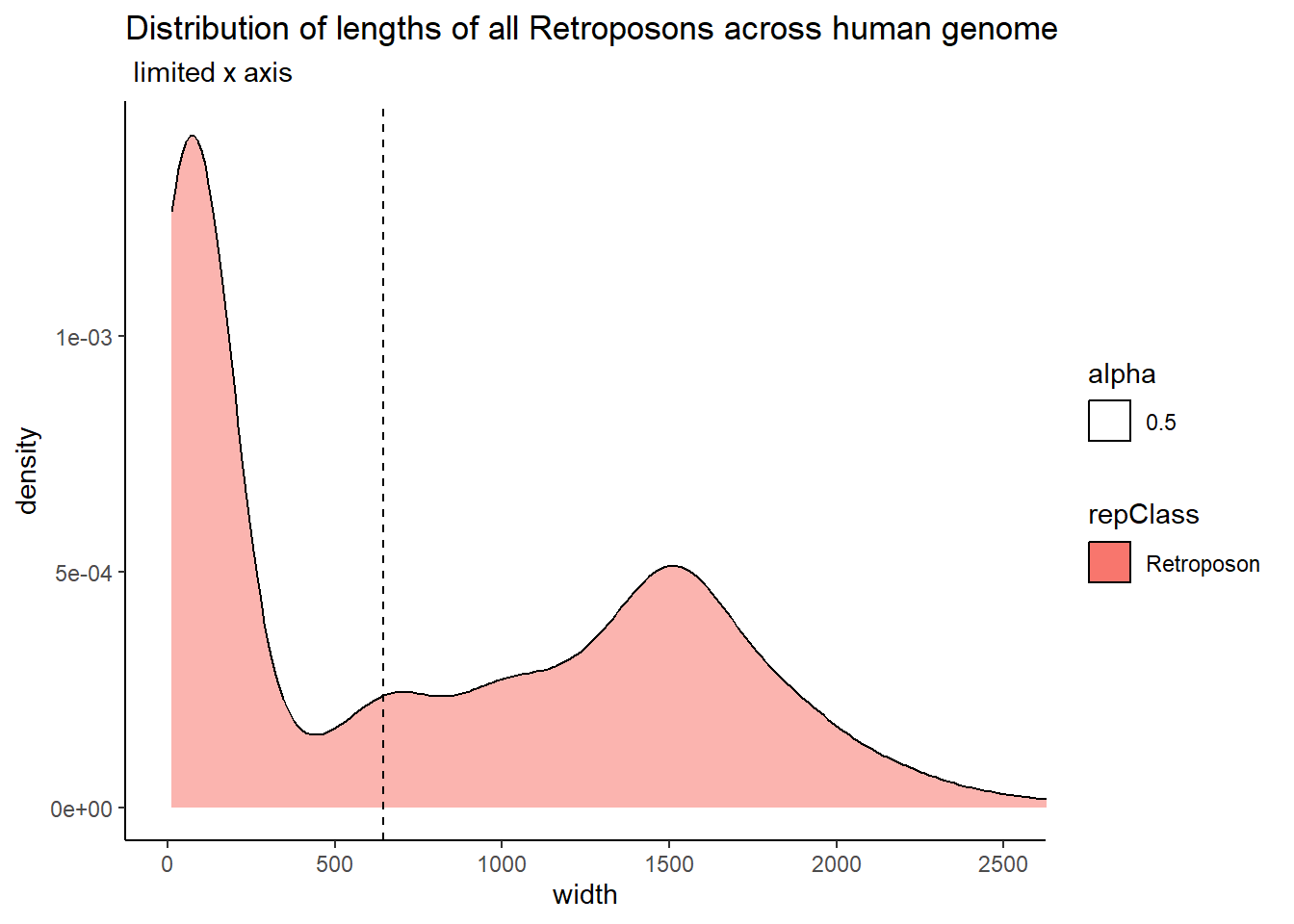 Distribution of lengths of all Retroposons across human genome
limited x axis

density

1e-03
5e-04
0e+00

0
500
1000
1500
2000
2500

width

alpha
0.5

repClass
Retroposon